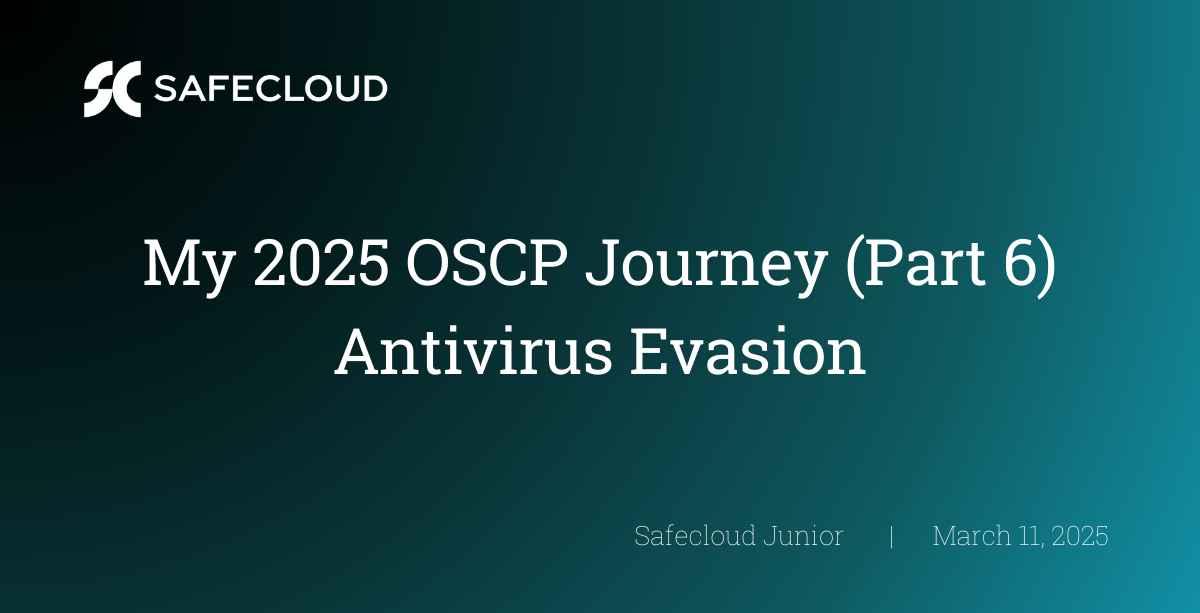 SAFECLOUD

My 2025 OSCP Journey (Part 6)
Antivirus Evasion

Safecloud Junior | March 11, 2025